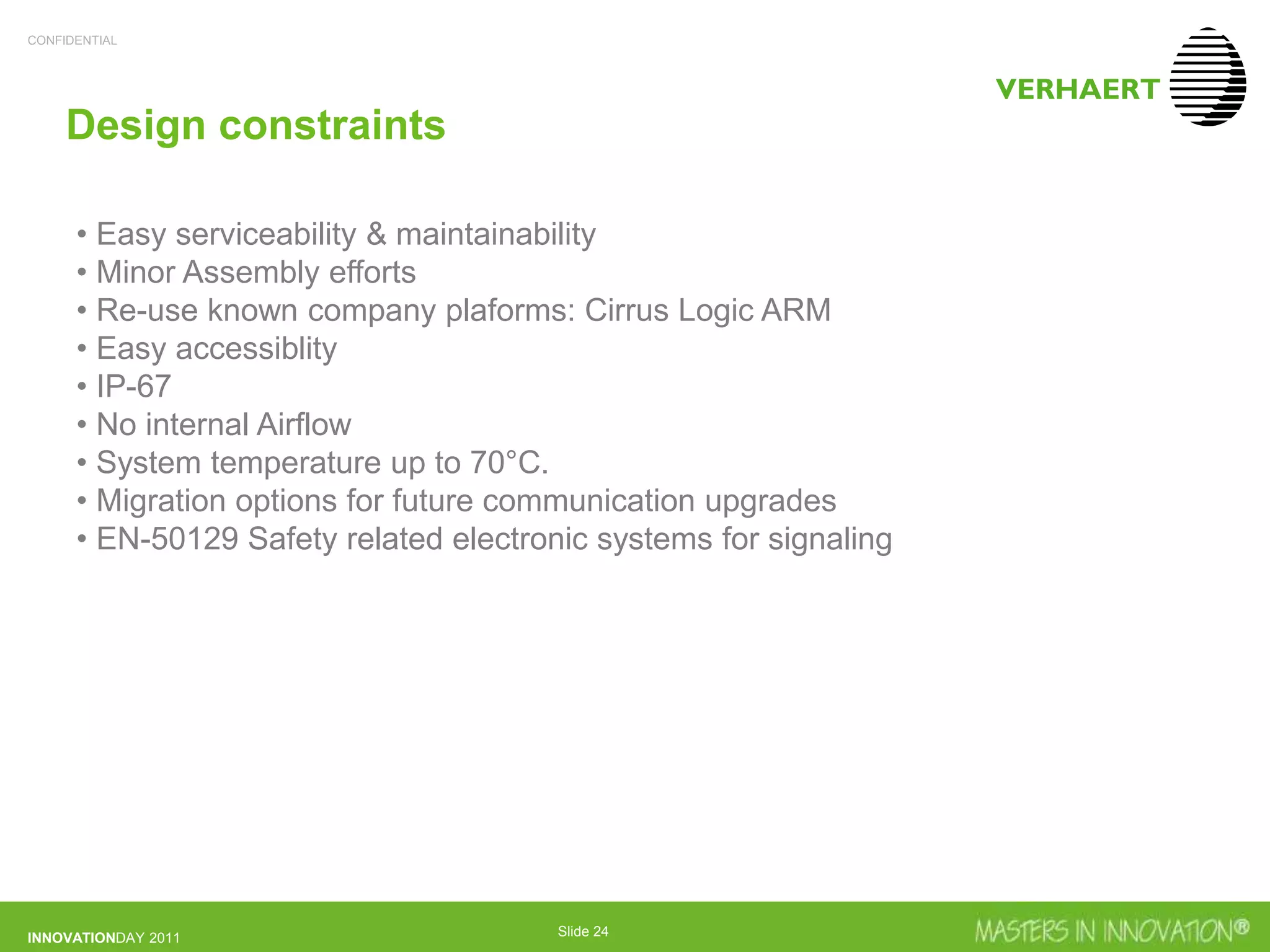 CONFIDENTIAL

VERHAERT

Design constraints

• Easy serviceability & maintainability
• Minor Assembly efforts
• Re-use known company plaforms: Cirrus Logic ARM
• Easy accessiblity
• IP-67
• No internal Airflow
• System temperature up to 70°C.
• Migration options for future communication upgrades
• EN-50129 Safety related electronic systems for signaling

INNOVATIONDAY 2011

Slide 24

MASTERS IN INNOVATION®